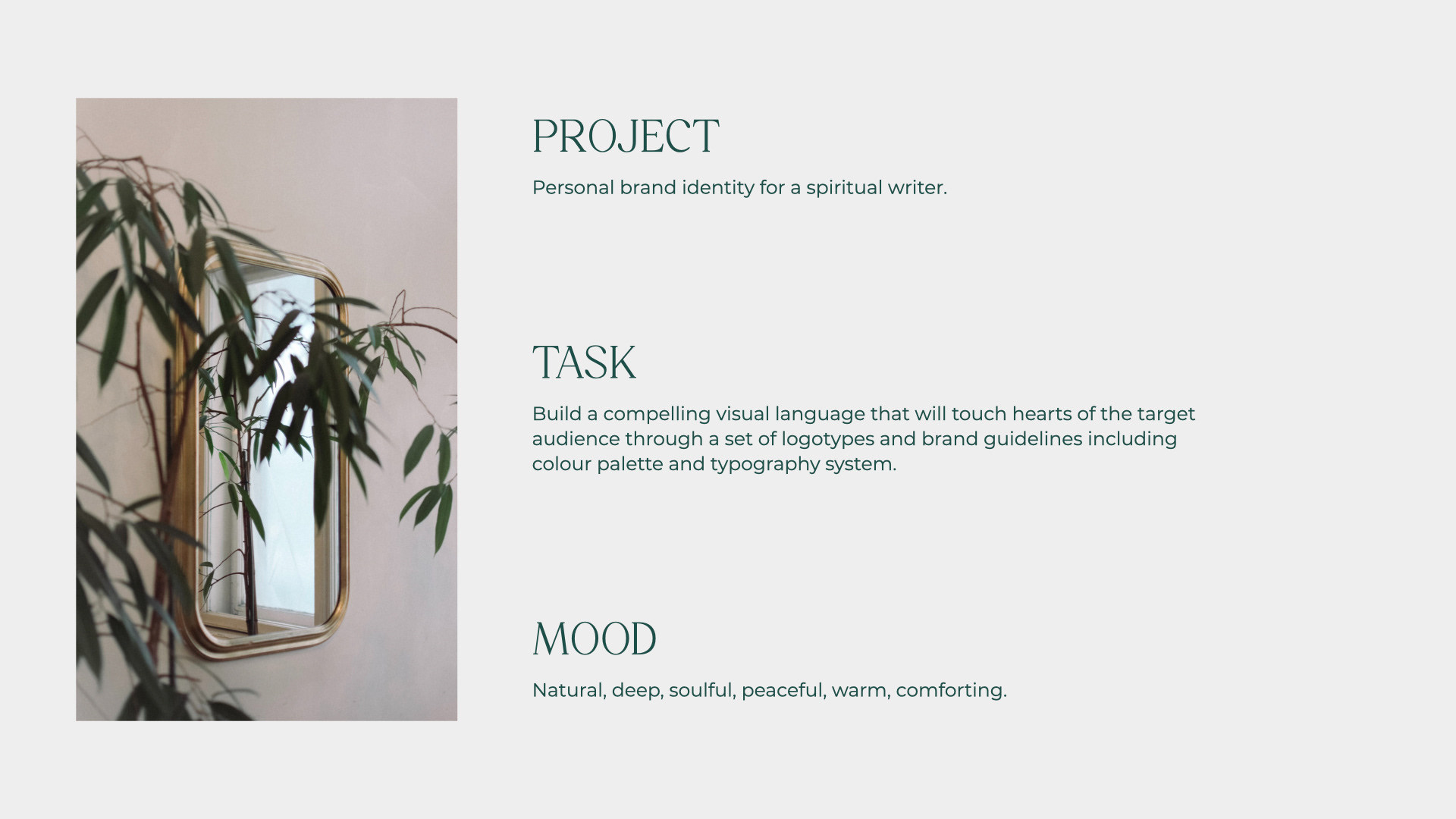 PROJECT

Personal brand identity for a spiritual writer.

TASK

Build a compelling visual language that will touch hearts of the target audience through a set of logotypes and brand guidelines including colour palette and typography system.

MOOD

Natural, deep, soulful, peaceful, warm, comforting.